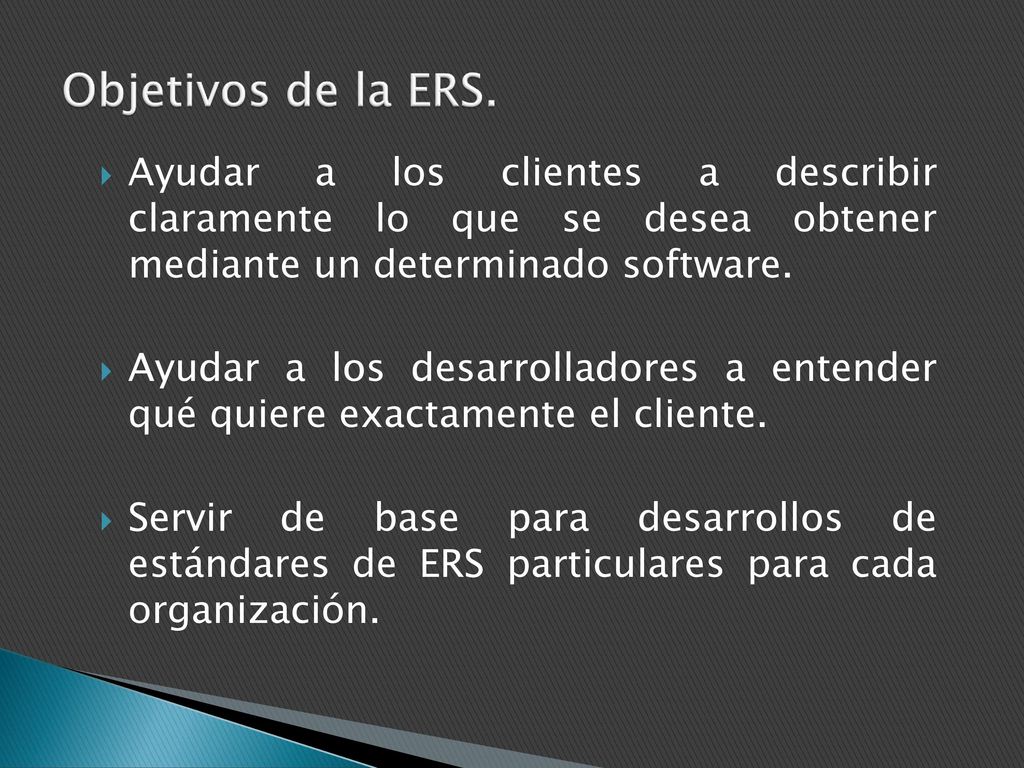 Objetivos de la ERS.

Ayudar a los clientes a describir claramente lo que se desea obtener mediante un determinado software.

Ayudar a los desarrolladores a entender qué quiere exactamente el cliente.

Servir de base para desarrollos de estándares de ERS particulares para cada organización.